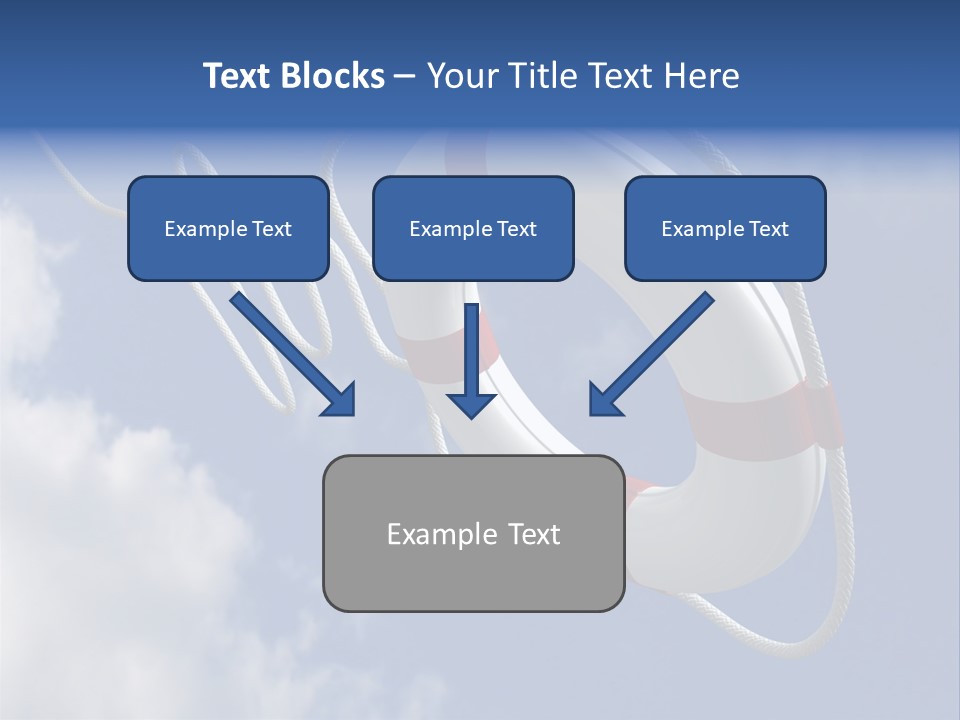 Text Blocks – Your Title Text Here

Example Text

Example Text

Example Text

Example Text